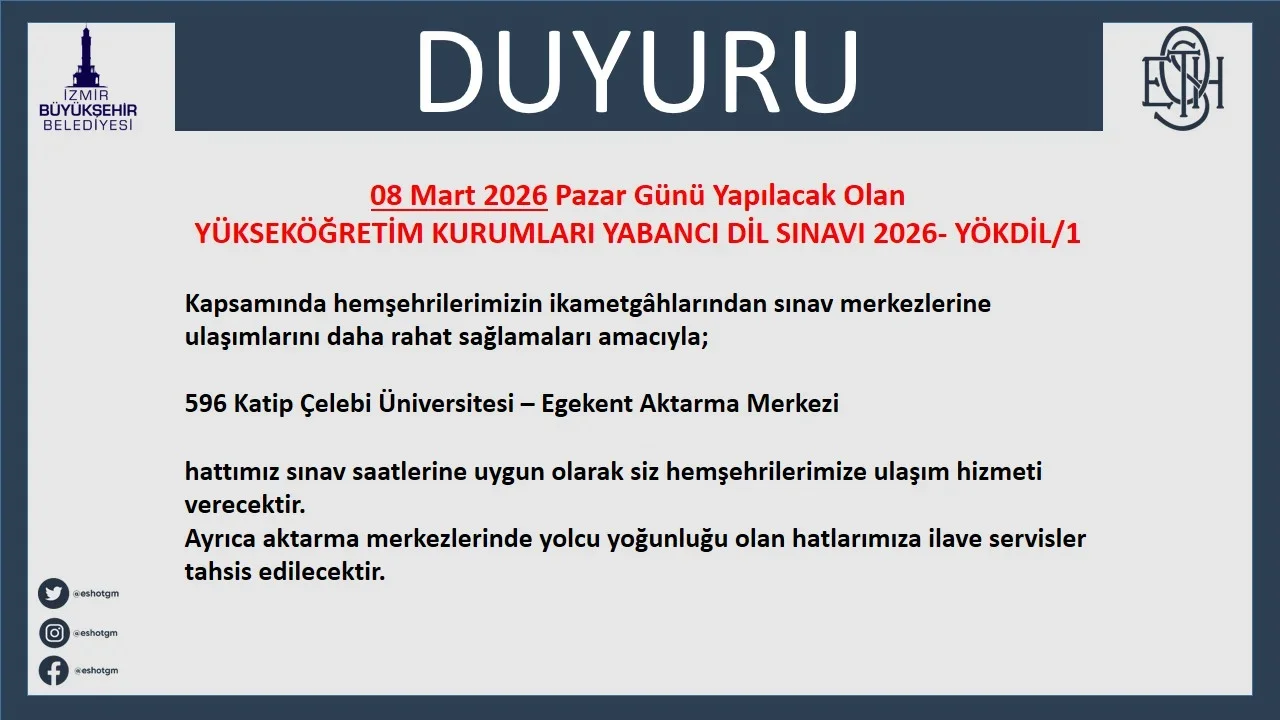 İZMİR BÜYÜKŞEHİR BELEDİYESİ

DUYURU

ESHOT

08 Mart 2026 Pazar Günü Yapılacak Olan
YÜKSEKÖĞRETİM KURUMLARI YABANCI DİL SINAVI 2026- YÖKDİL/1

Kapsamında hemşehrilerimizin ikametgâhlarından sınav merkezlerine ulaşımlarını daha rahat sağlamaları amacıyla;

596 Katip Çelebi Üniversitesi – Egekent Aktarma Merkezi

hattımız sınav saatlerine uygun olarak siz hemşehrilerimize ulaşım hizmeti verecektir.
Ayrıca aktarma merkezlerinde yolcu yoğunluğu olan hatlarımıza ilave servisler tahsis edilecektir.

@eshotgm
@eshotgm
@eshotgm